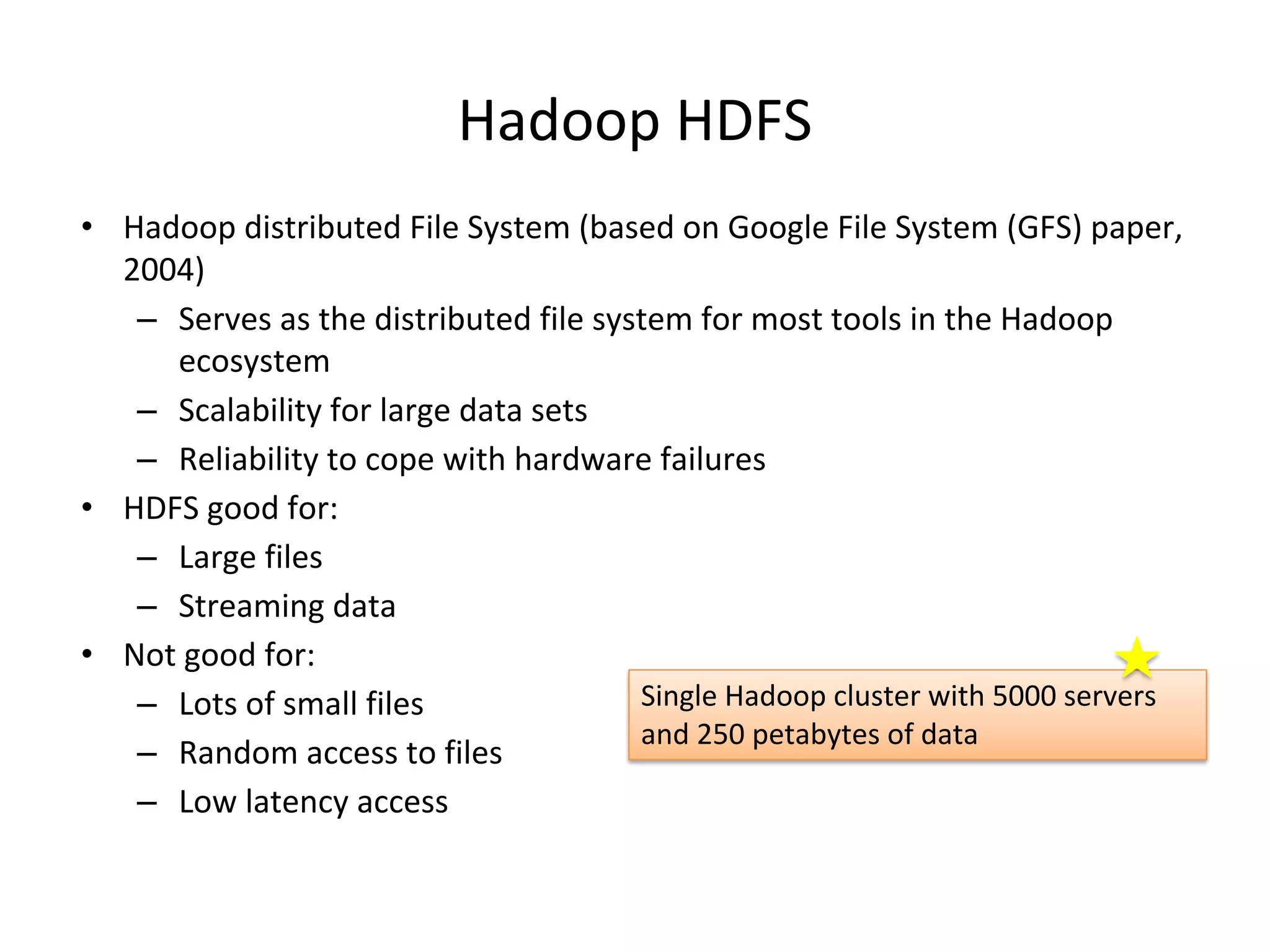 Hadoop HDFS

• Hadoop distributed File System (based on Google File System (GFS) paper, 2004)
  – Serves as the distributed file system for most tools in the Hadoop ecosystem
  – Scalability for large data sets
  – Reliability to cope with hardware failures
• HDFS good for:
  – Large files
  – Streaming data
• Not good for:
  – Lots of small files
  – Random access to files
  – Low latency access

Single Hadoop cluster with 5000 servers and 250 petabytes of data